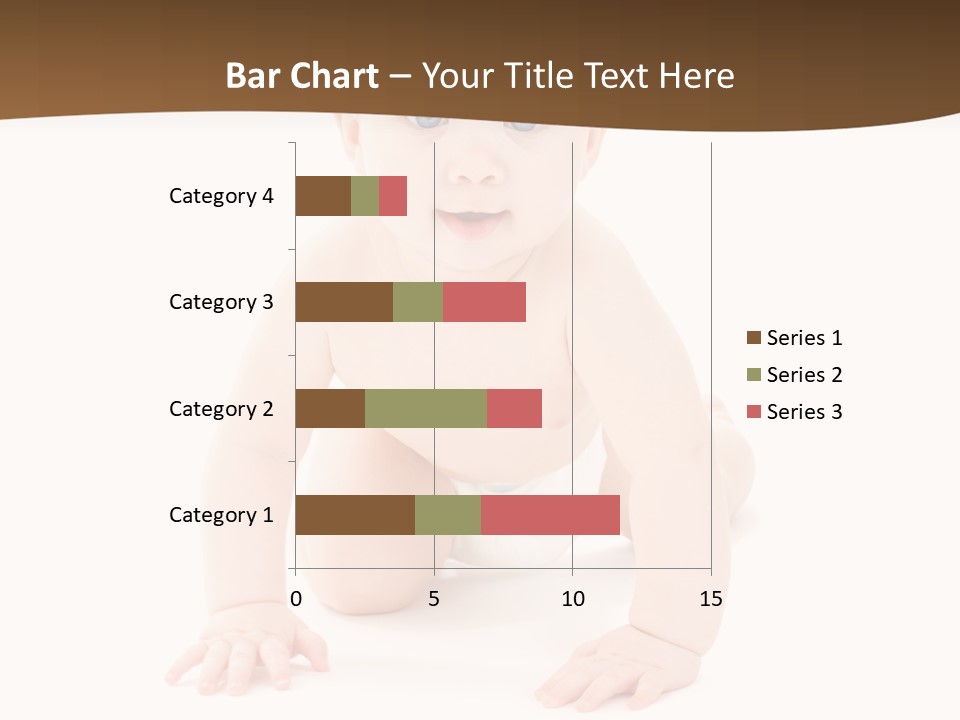 Bar Chart – Your Title Text Here

Category 4
Category 3
Category 2
Category 1

0
5
10
15

Series 1
Series 2
Series 3